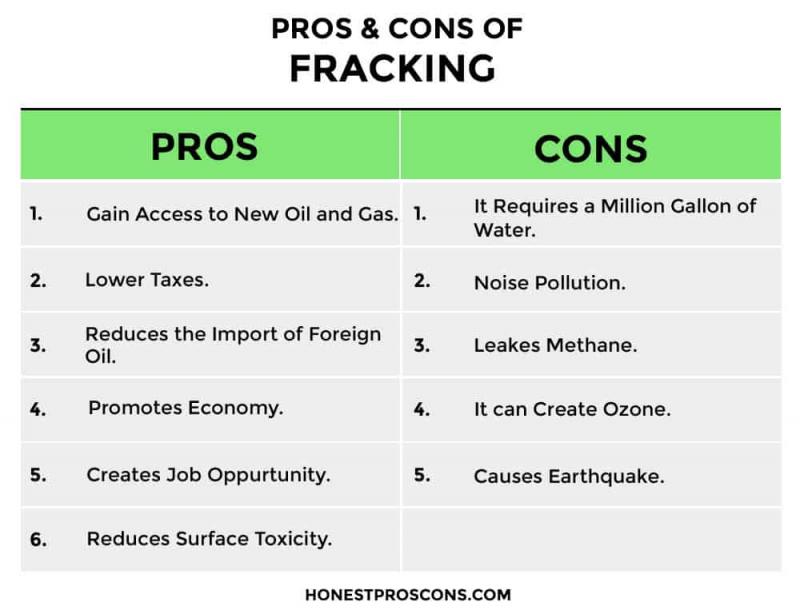 PROS & CONS OF
FRACKING

| PROS | CONS |
|---|---|
| 1. Gain Access to New Oil and Gas. | 1. It Requires a Million Gallon of Water. |
| 2. Lower Taxes. | 2. Noise Pollution. |
| 3. Reduces the Import of Foreign Oil. | 3. Leakes Methane. |
| 4. Promotes Economy. | 4. It can Create Ozone. |
| 5. Creates Job Oppurtunity. | 5. Causes Earthquake. |
| 6. Reduces Surface Toxicity. | |

HONESTPROSCONS.COM